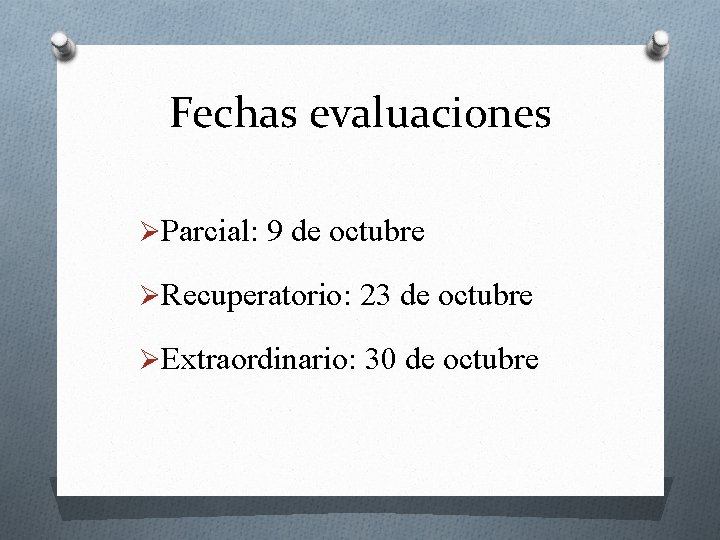 Fechas evaluaciones

➢Parcial: 9 de octubre

➢Recuperatorio: 23 de octubre

➢Extraordinario: 30 de octubre